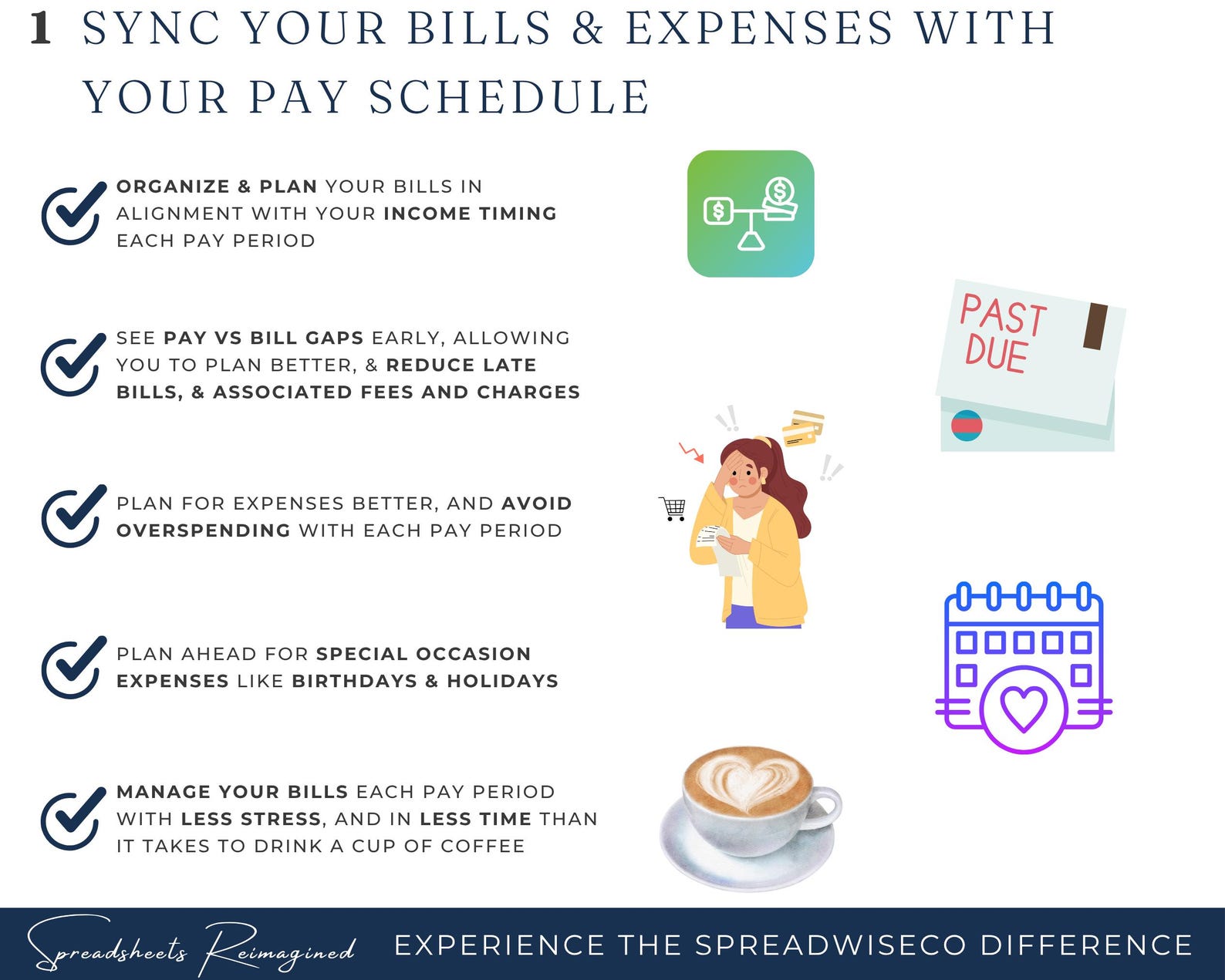 1 SYNC YOUR BILLS & EXPENSES WITH YOUR PAY SCHEDULE

ORGANIZE & PLAN YOUR BILLS IN ALIGNMENT WITH YOUR INCOME TIMING EACH PAY PERIOD

SEE PAY VS BILL GAPS EARLY, ALLOWING YOU TO PLAN BETTER, & REDUCE LATE BILLS, & ASSOCIATED FEES AND CHARGES

PLAN FOR EXPENSES BETTER, AND AVOID OVERSPENDING WITH EACH PAY PERIOD

PLAN AHEAD FOR SPECIAL OCCASION EXPENSES LIKE BIRTHDAYS & HOLIDAYS

MANAGE YOUR BILLS EACH PAY PERIOD WITH LESS STRESS, AND IN LESS TIME THAN IT TAKES TO DRINK A CUP OF COFFEE

PAST DUE

Spreadsheets Reimagined EXPERIENCE THE SPREADWISECO DIFFERENCE